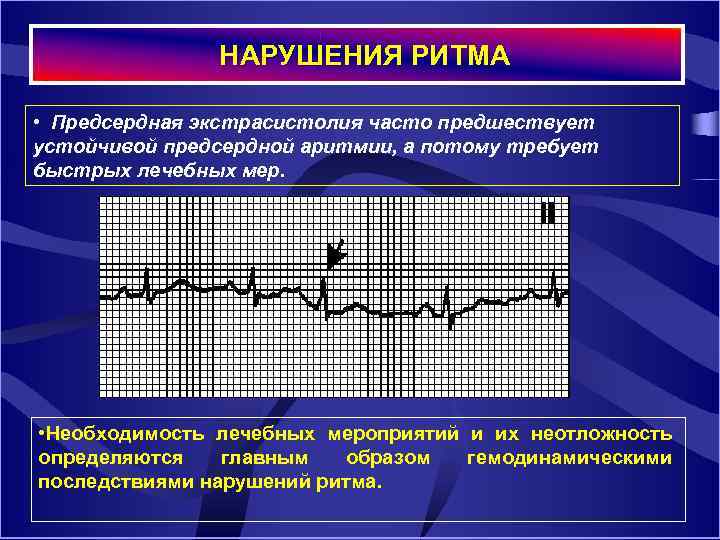 НАРУШЕНИЯ РИТМА

• Предсердная экстрасистолия часто предшествует устойчивой предсердной аритмии, а потому требует быстрых лечебных мер.

II

•Необходимость лечебных мероприятий и их неотложность определяются главным образом гемодинамическими последствиями нарушений ритма.